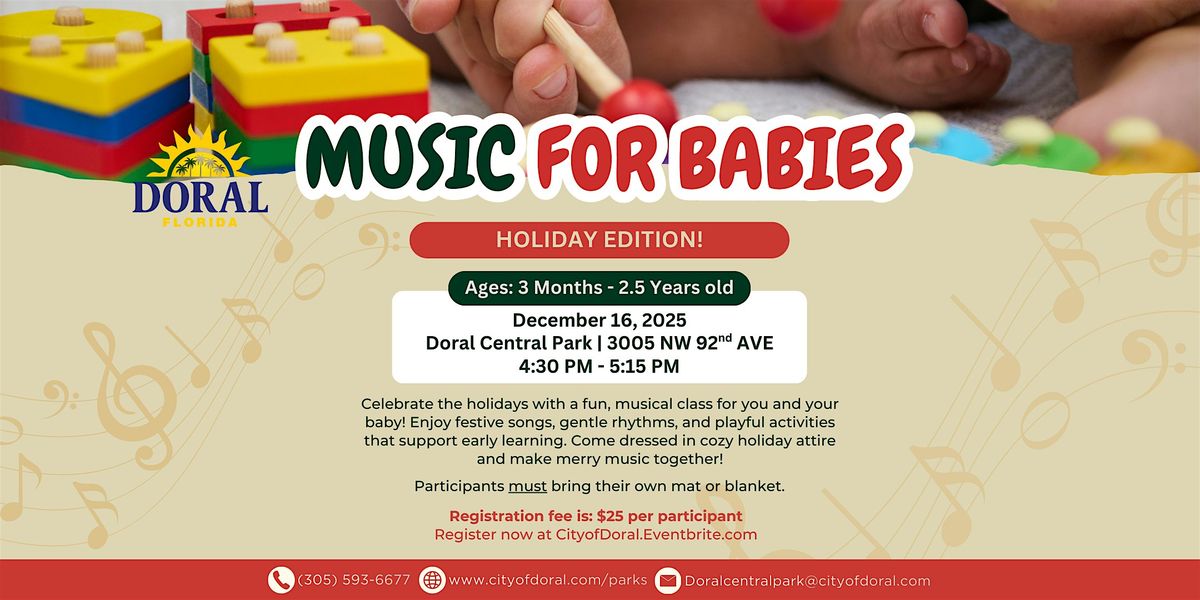 DORAL
FLORIDA

MUSIC FOR BABIES

HOLIDAY EDITION!

Ages: 3 Months - 2.5 Years old

December 16, 2025
Doral Central Park | 3005 NW 92$^{nd}$ AVE
4:30 PM - 5:15 PM

Celebrate the holidays with a fun, musical class for you and your baby! Enjoy festive songs, gentle rhythms, and playful activities that support early learning. Come dressed in cozy holiday attire and make merry music together!

Participants must bring their own mat or blanket.

Registration fee is: $25 per participant
Register now at CityofDoral.Eventbrite.com

(305) 593-6677 www.cityofdoral.com/parks Doralcentralpark@cityofdoral.com